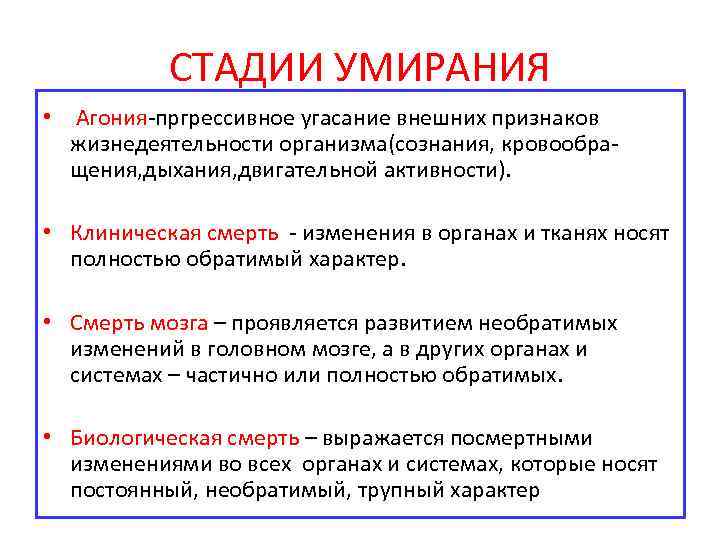 СТАДИИ УМИРАНИЯ

• Агония-пргрессивное угасание внешних признаков жизнедеятельности организма(сознания, кровообращения,дыхания,двигательной активности).

• Клиническая смерть - изменения в органах и тканях носят полностью обратимый характер.

• Смерть мозга – проявляется развитием необратимых изменений в головном мозге, а в других органах и системах – частично или полностью обратимых.

• Биологическая смерть – выражается посмертными изменениями во всех органах и системах, которые носят постоянный, необратимый, трупный характер